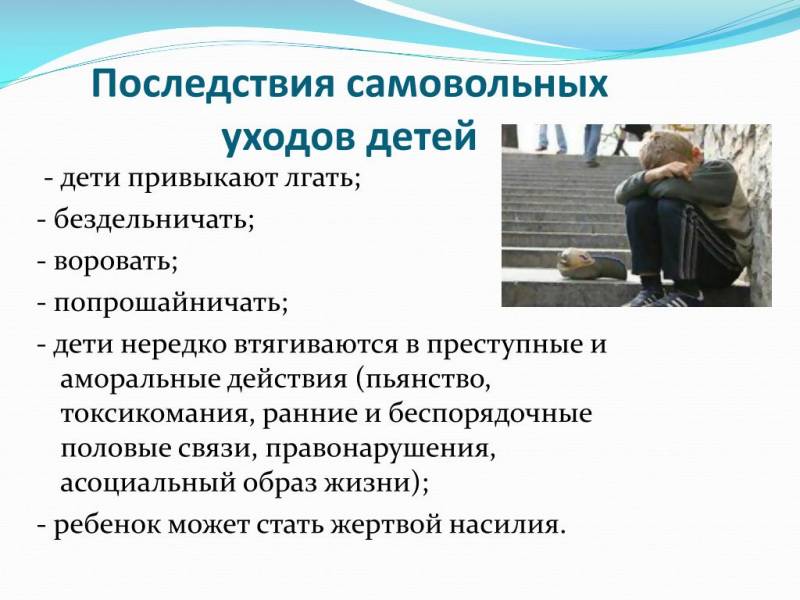 Последствия самовольных уходов детей

- дети привыкают лгать;

- бездельничать;

- воровать;

- попрошайничать;

- дети нередко втягиваются в преступные и аморальные действия (пьянство, токсикомания, ранние и беспорядочные половые связи, правонарушения, асоциальный образ жизни);

- ребенок может стать жертвой насилия.